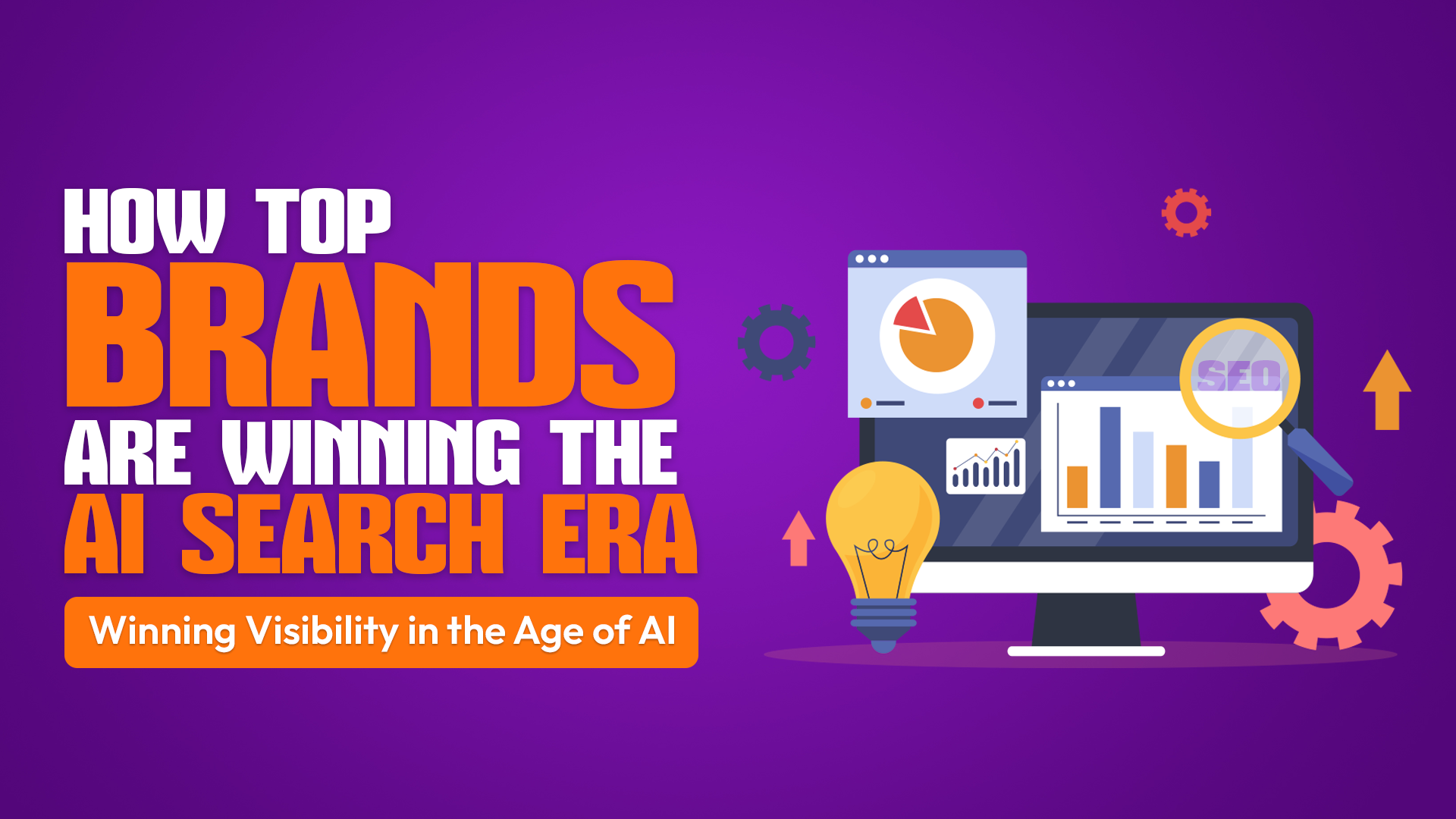 HOW TOP
BRANDS
ARE WINNING THE
AI SEARCH ERA

Winning Visibility in the Age of AI

SEO